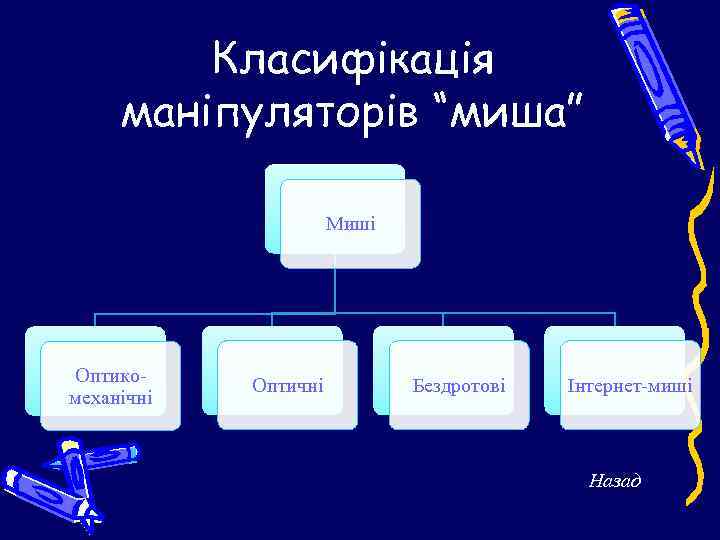 Класифікація маніпуляторів “миша”

Миші

Оптико-механічні

Оптичні

Бездротові

Інтернет-миші

Назад